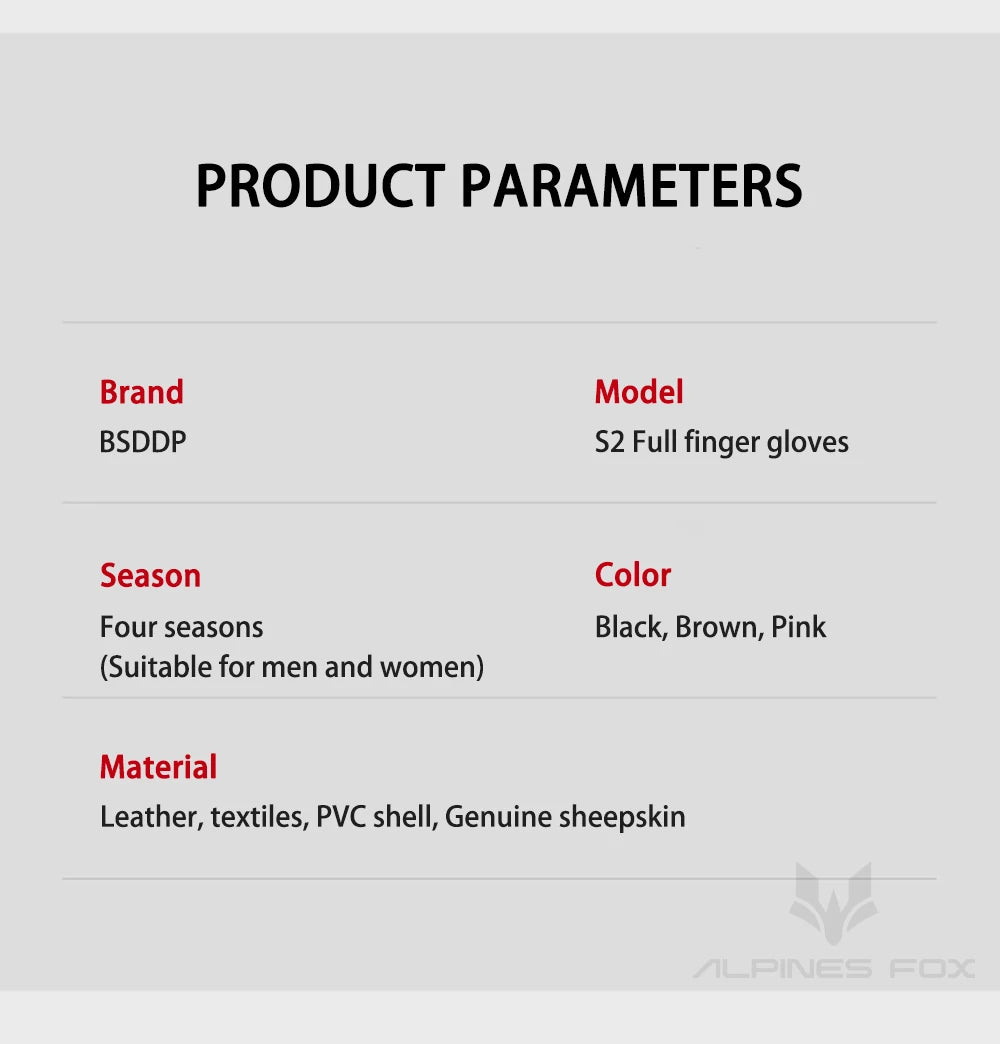 PRODUCT PARAMETERS

Brand
BSDDP

Model
S2 Full finger gloves

Season
Four seasons
(Suitable for men and women)

Color
Black, Brown, Pink

Material
Leather, textiles, PVC shell, Genuine sheepskin

ALPINES FOX